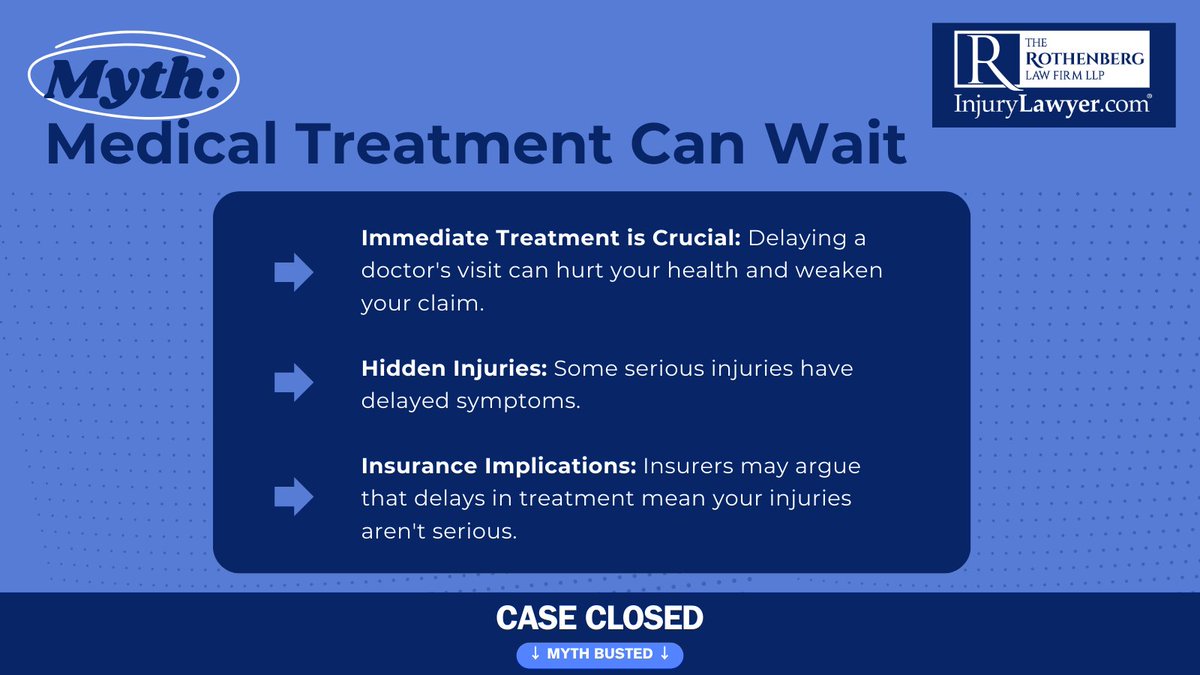 Myth:
Medical Treatment Can Wait

R THE ROTHENBERG LAW FIRM LLP
InjuryLawyer.com®

Immediate Treatment is Crucial: Delaying a doctor's visit can hurt your health and weaken your claim.

Hidden Injuries: Some serious injuries have delayed symptoms.

Insurance Implications: Insurers may argue that delays in treatment mean your injuries aren't serious.

CASE CLOSED

↓ MYTH BUSTED ↓